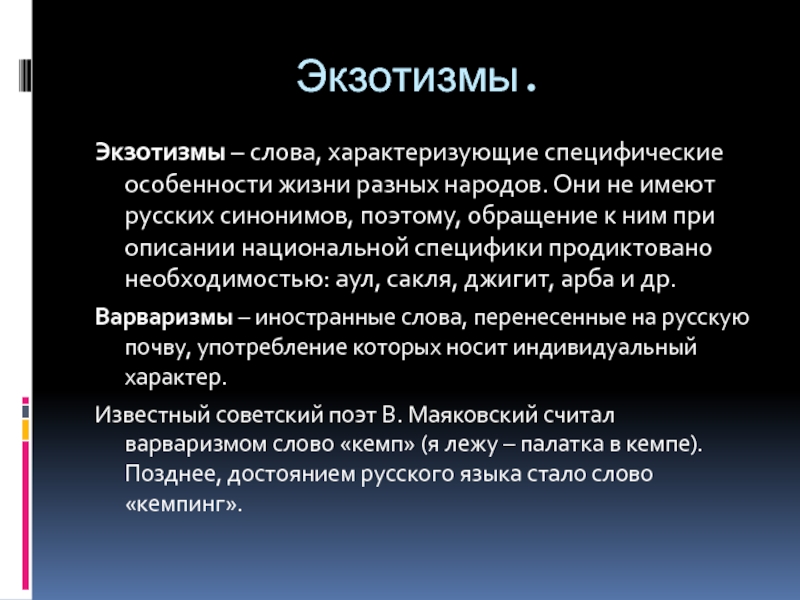 Экзотизмы.

Экзотизмы – слова, характеризующие специфические особенности жизни разных народов. Они не имеют русских синонимов, поэтому, обращение к ним при описании национальной специфики продиктовано необходимостью: аул, сакля, джигит, арба и др.

Варваризмы – иностранные слова, перенесенные на русскую почву, употребление которых носит индивидуальный характер.

Известный советский поэт В. Маяковский считал варваризмом слово «кемп» (я лежу – палатка в кемпе). Позднее, достоянием русского языка стало слово «кемпинг».